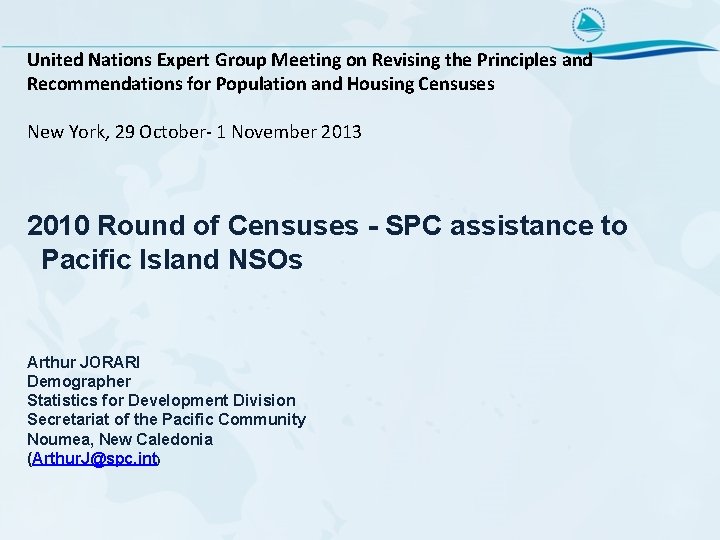 United Nations Expert Group Meeting on Revising the Principles and Recommendations for Population and Housing Censuses

New York, 29 October- 1 November 2013

2010 Round of Censuses - SPC assistance to Pacific Island NSOs

Arthur JORARI
Demographer
Statistics for Development Division
Secretariat of the Pacific Community
Noumea, New Caledonia
(ArthurJ@spc.int)